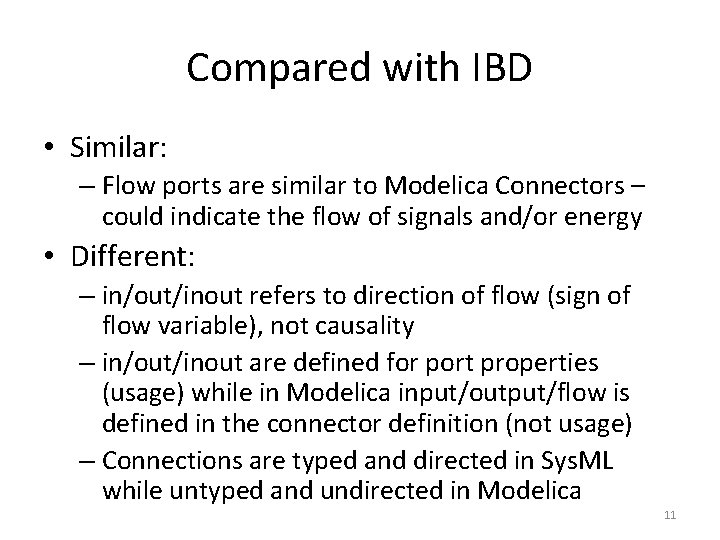 Compared with IBD

• Similar:
– Flow ports are similar to Modelica Connectors – could indicate the flow of signals and/or energy

• Different:
– in/out/inout refers to direction of flow (sign of flow variable), not causality
– in/out/inout are defined for port properties (usage) while in Modelica input/output/flow is defined in the connector definition (not usage)
– Connections are typed and directed in SysML while untyped and undirected in Modelica

11